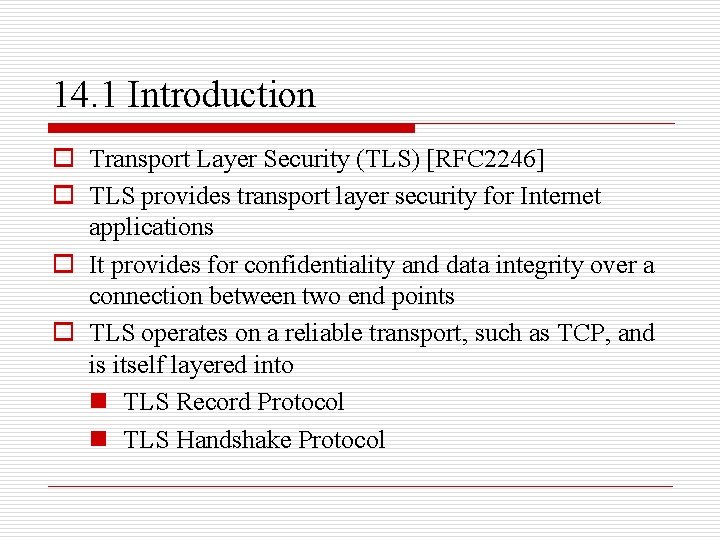 14.1 Introduction

Transport Layer Security (TLS) [RFC2246]

TLS provides transport layer security for Internet applications

It provides for confidentiality and data integrity over a connection between two end points

TLS operates on a reliable transport, such as TCP, and is itself layered into

TLS Record Protocol

TLS Handshake Protocol